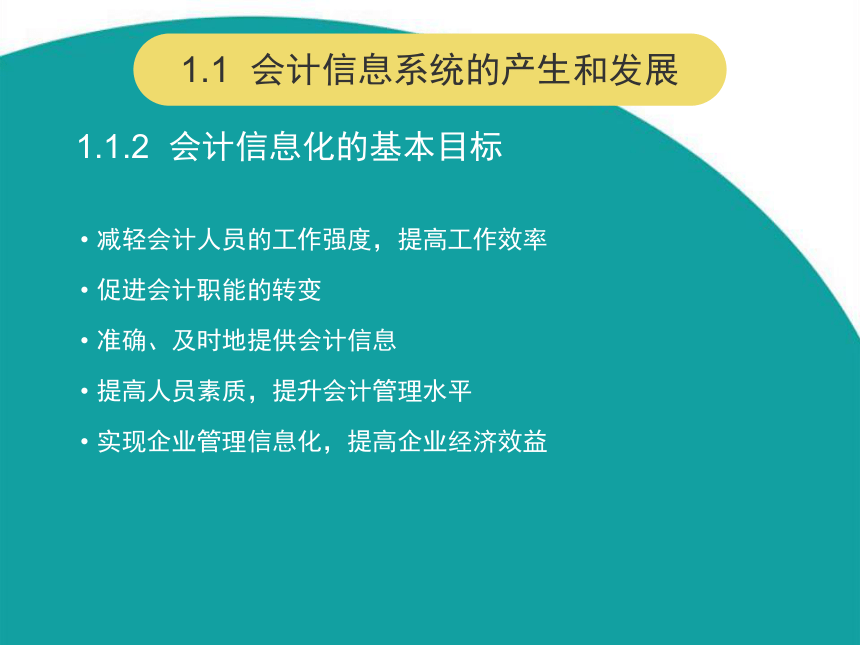 1.1 会计信息系统的产生和发展

1.1.2 会计信息化的基本目标

• 减轻会计人员的工作强度，提高工作效率

• 促进会计职能的转变

• 准确、及时地提供会计信息

• 提高人员素质，提升会计管理水平

• 实现企业管理信息化，提高企业经济效益